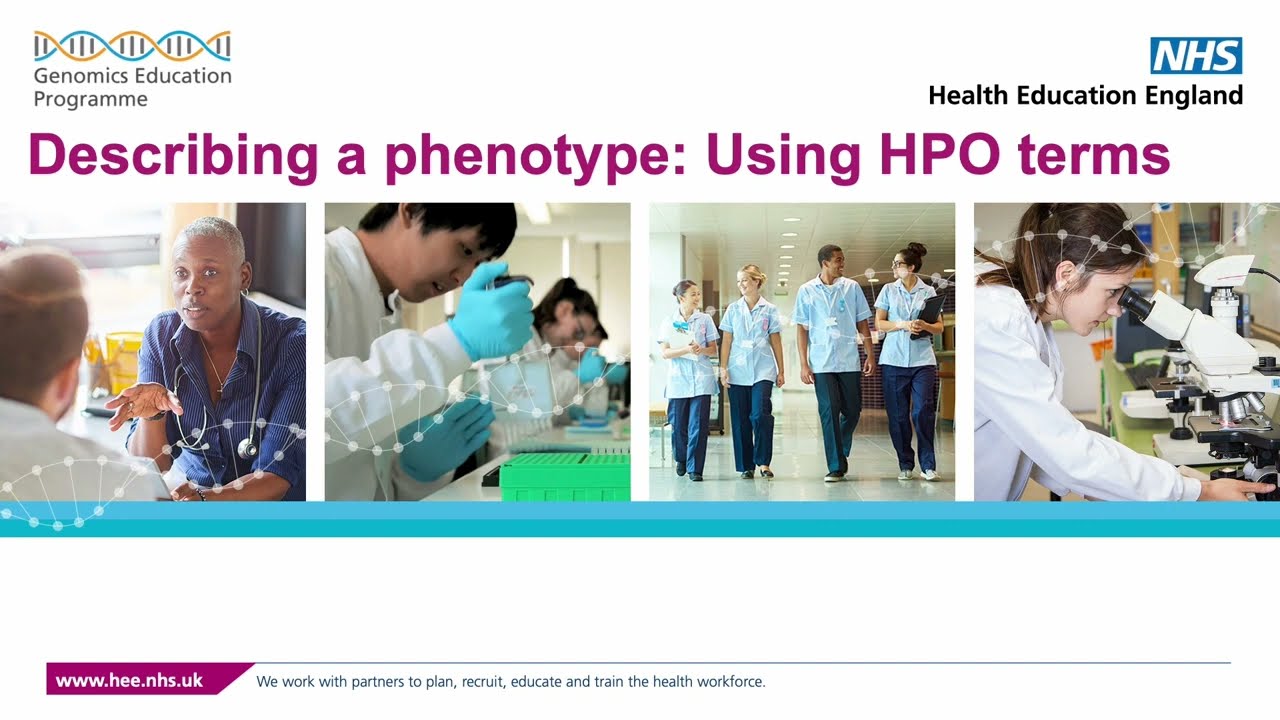 Genomics Education Programme

NHS
Health Education England

Describing a phenotype: Using HPO terms

www.hee.nhs.uk We work with partners to plan, recruit, educate and train the health workforce.